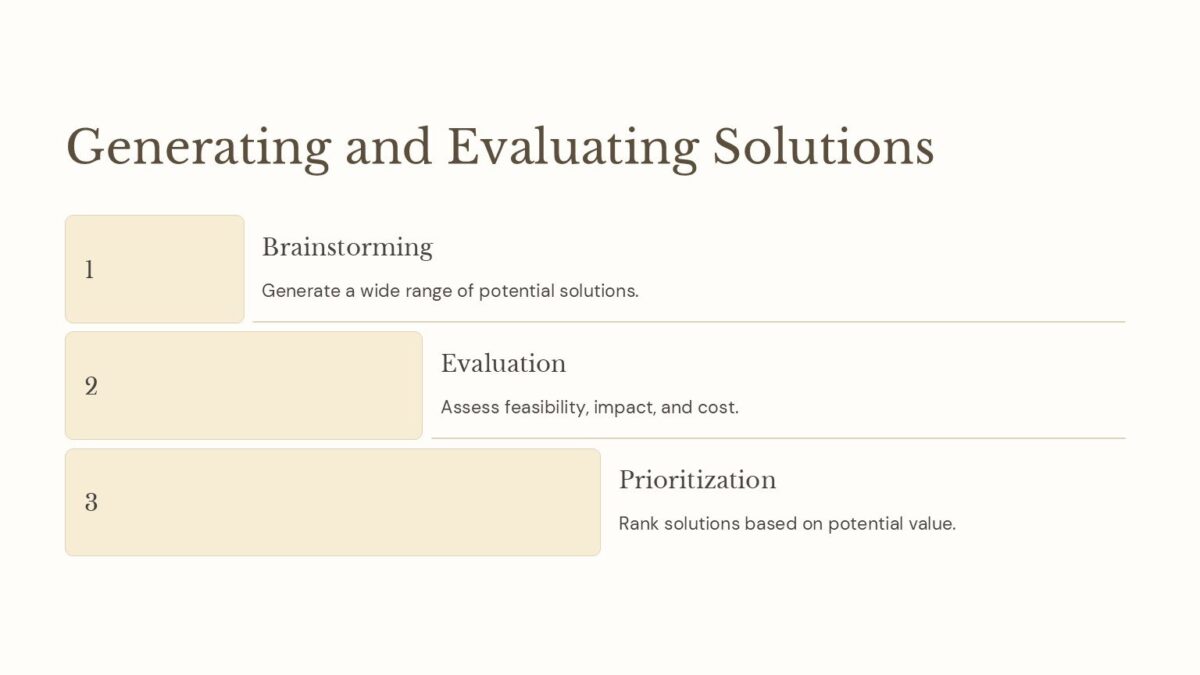 Generating and Evaluating Solutions

1

Brainstorming

Generate a wide range of potential solutions.

2

Evaluation

Assess feasibility, impact, and cost.

3

Prioritization

Rank solutions based on potential value.